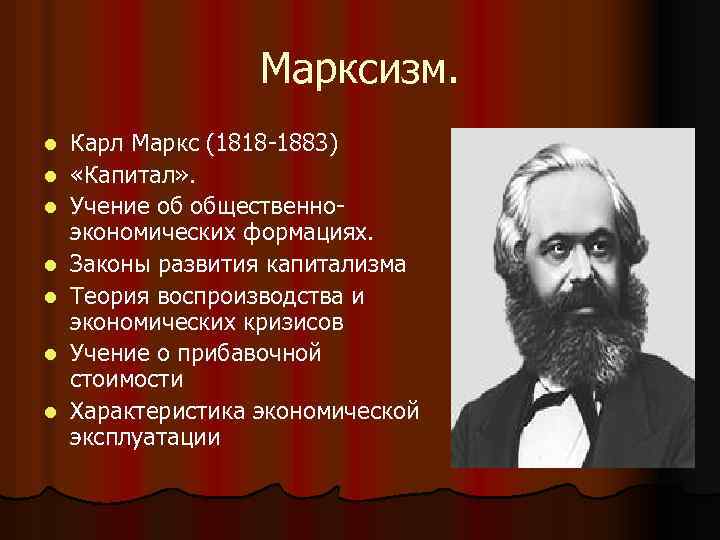 Марксизм.

- Карл Маркс (1818-1883)
- «Капитал».
- Учение об общественно-экономических формациях.
- Законы развития капитализма
- Теория воспроизводства и экономических кризисов
- Учение о прибавочной стоимости
- Характеристика экономической эксплуатации